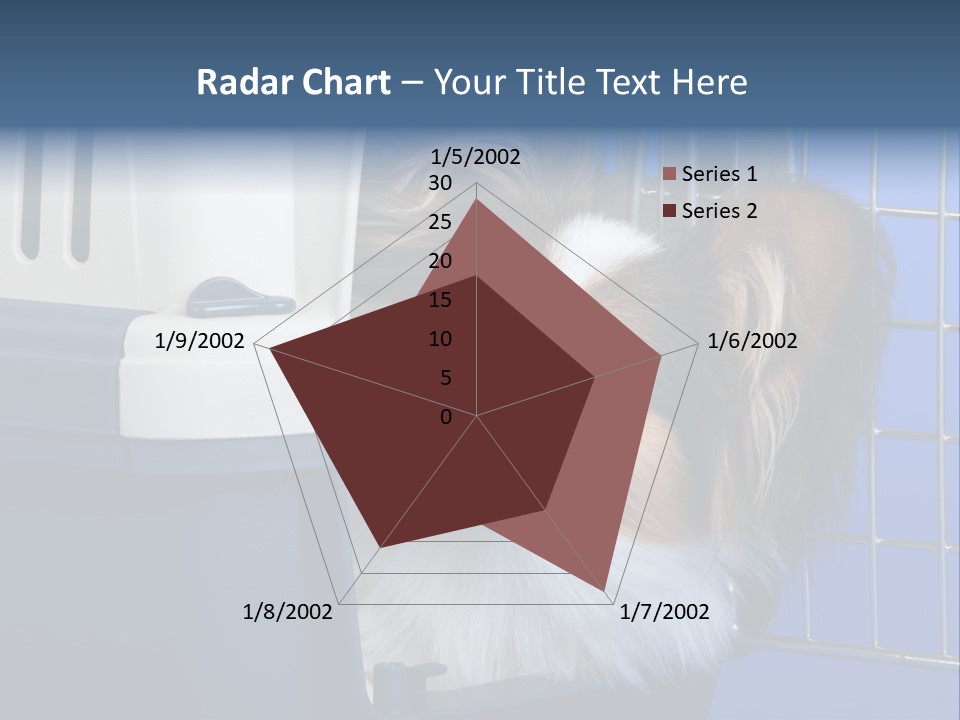 Radar Chart – Your Title Text Here

1/5/2002
30
25
20
15
10
5
0
1/6/2002
1/7/2002
1/8/2002
1/9/2002

Series 1
Series 2